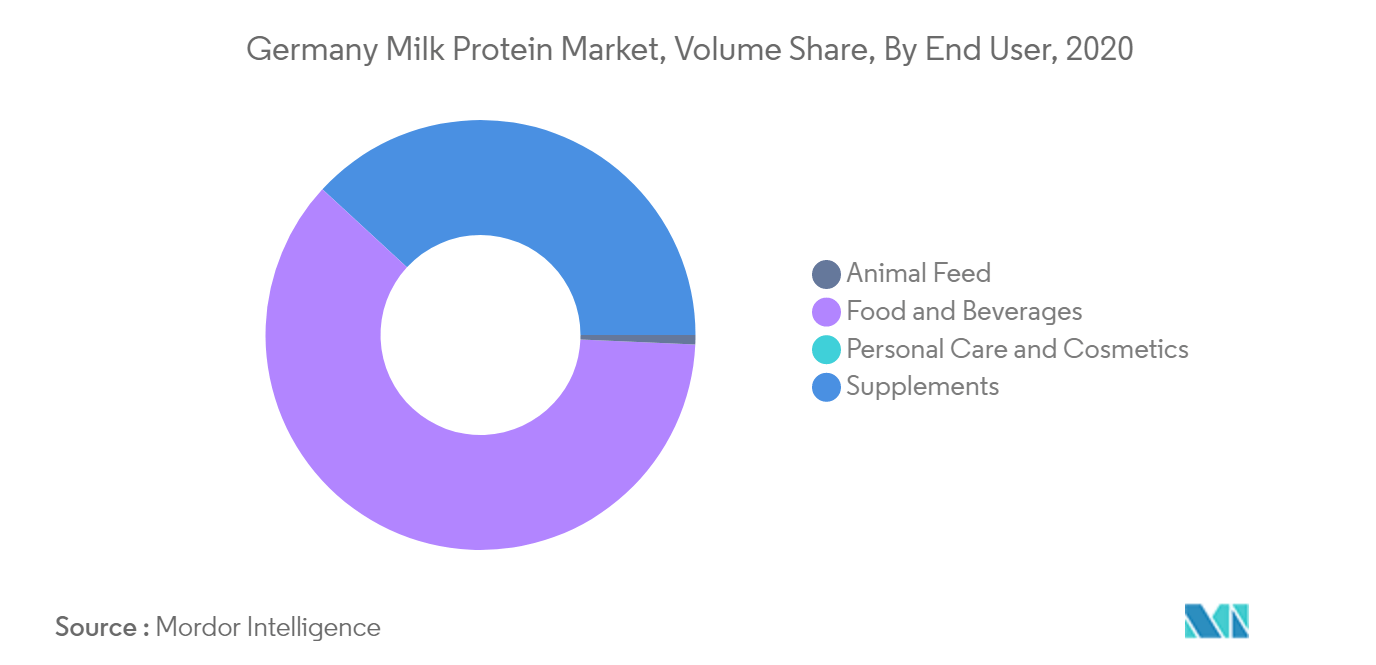 Germany Milk Protein Market, Volume Share, By End User, 2020

Animal Feed
Food and Beverages
Personal Care and Cosmetics
Supplements

Source : Mordor Intelligence